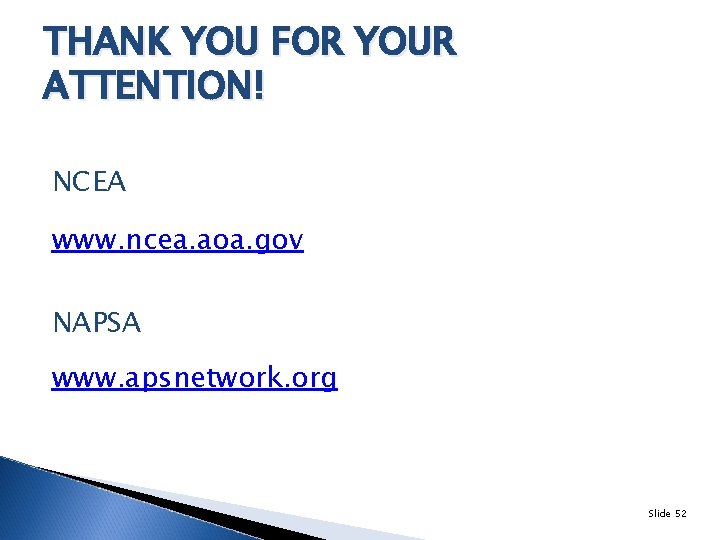 THANK YOU FOR YOUR ATTENTION!

NCEA

www.ncea.aoa.gov

NAPSA

www.apsnetwork.org

Slide 52